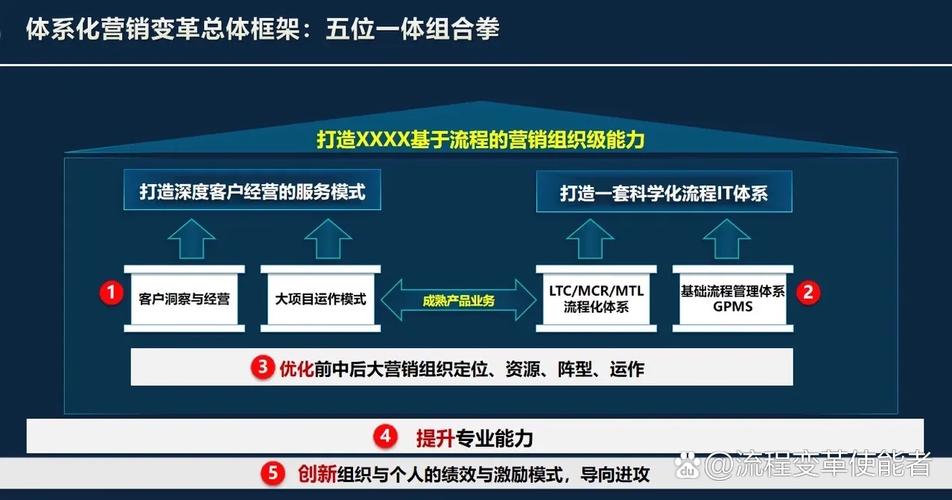 体系化营销变革总体框架：五位一体组合拳

打造XXXX基于流程的营销组织级能力

打造深度客户经营的服务模式

打造一套科学化流程IT体系

1 客户洞察与经营

大项目运作模式

成熟产品业务

LTC/MCR/MTL 流程化体系

基础流程管理体系 GPMS 2

3 优化前中后大营销组织定位、资源、阵型、运作

4 提升专业能力

5 创新组织与个人的绩效与激励模式，导向进攻

@流程变革使能者